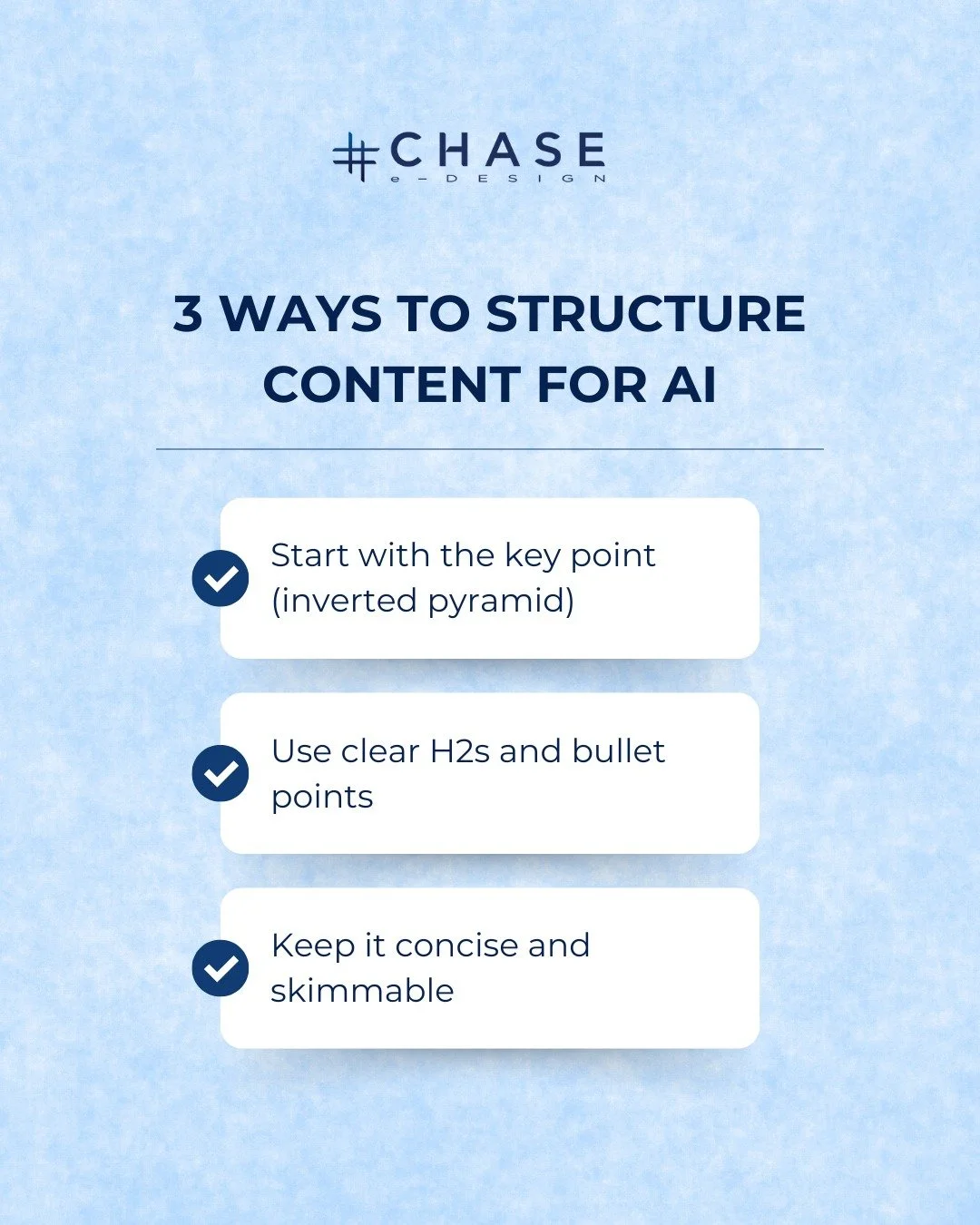 CHASE
e-DESIGN

3 WAYS TO STRUCTURE CONTENT FOR AI

Start with the key point (inverted pyramid)

Use clear H2s and bullet points

Keep it concise and skimmable